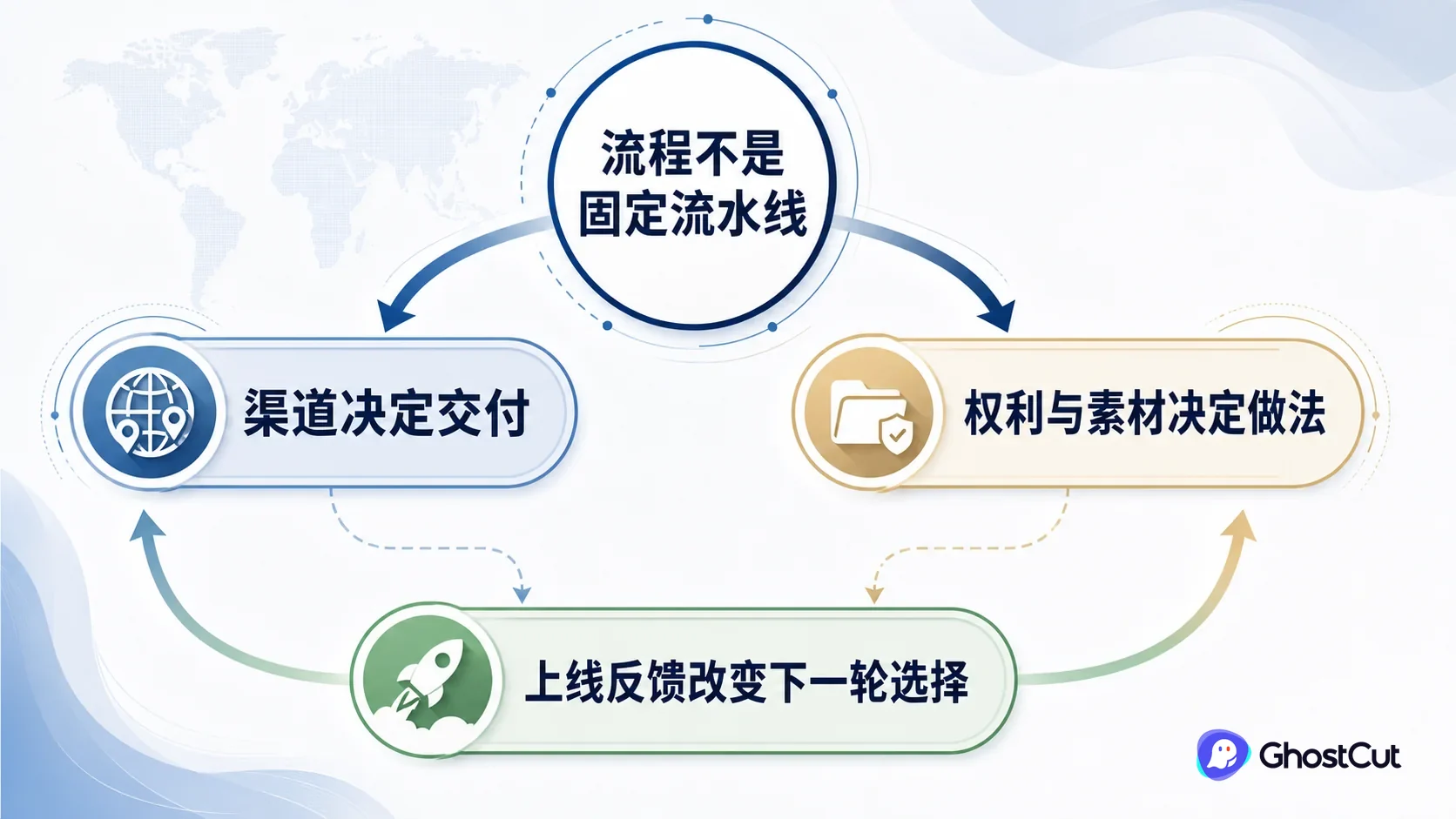 流程不是固定流水线

渠道决定交付

权利与素材决定做法

上线反馈改变下一轮选择

GhostCut